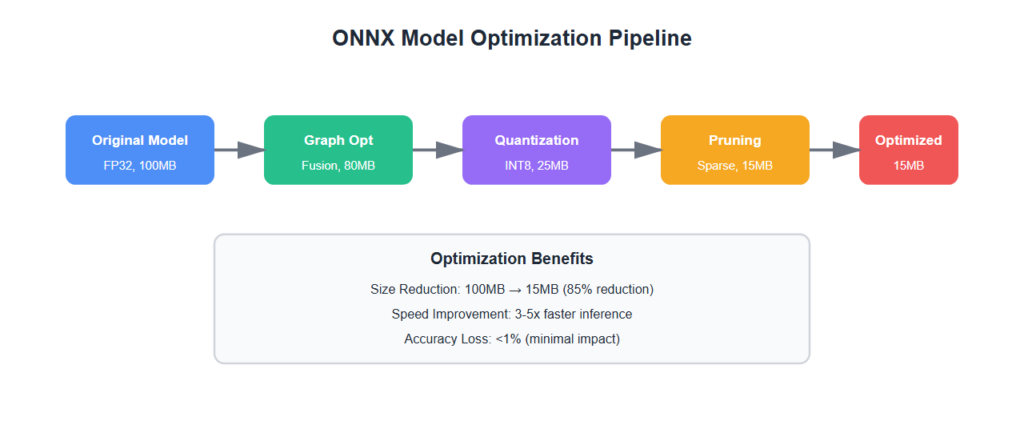 ONNX Model Optimization Pipeline

Original Model
FP32, 100MB

Graph Opt
Fusion, 80MB

Quantization
INT8, 25MB

Pruning
Sparse, 15MB

Optimized
15MB

Optimization Benefits

Size Reduction: 100MB → 15MB (85% reduction)

Speed Improvement: 3-5x faster inference

Accuracy Loss: <1% (minimal impact)